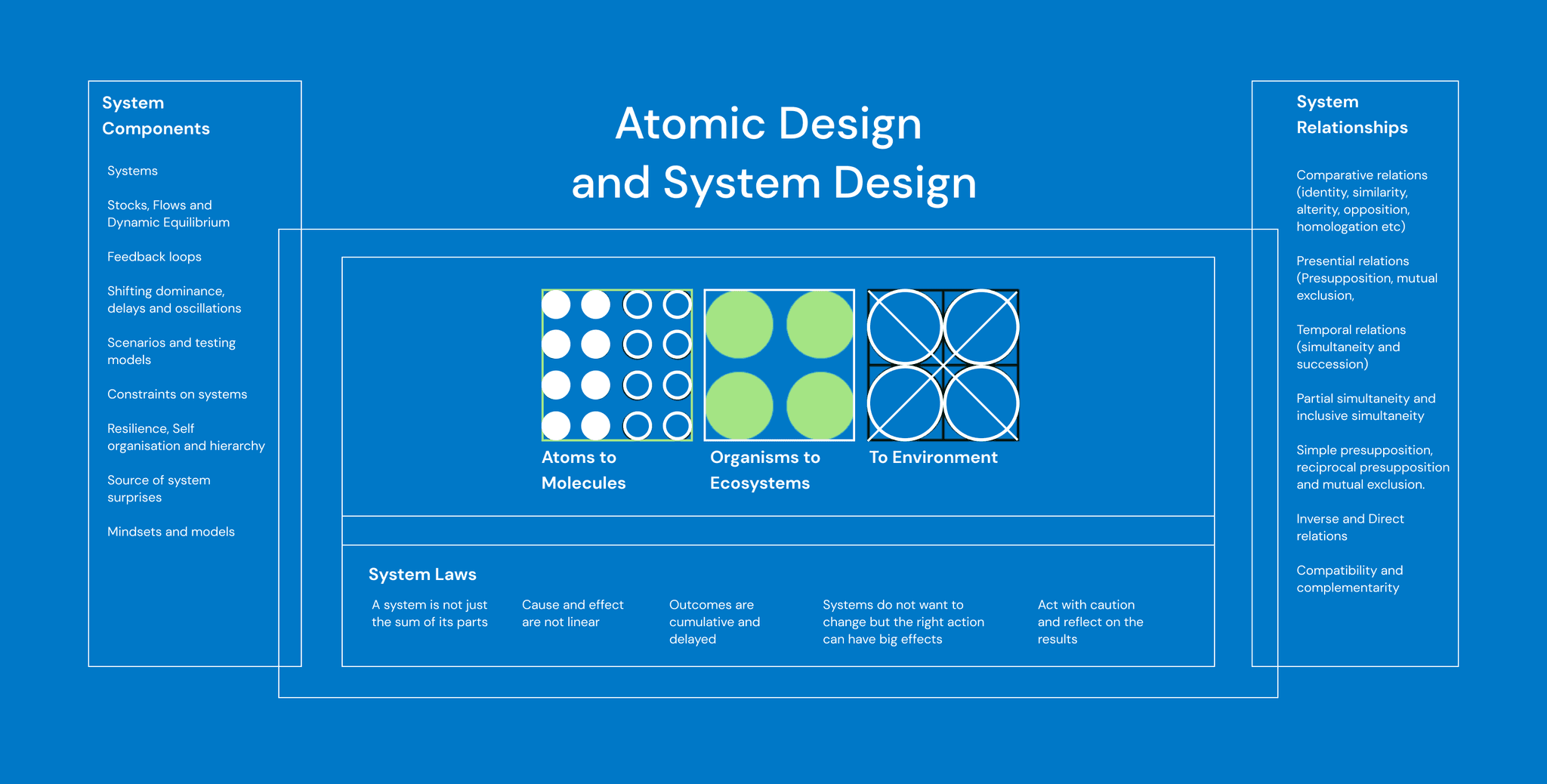 System Components

Systems

Stocks, Flows and Dynamic Equilibrium

Feedback loops

Shifting dominance, delays and oscillations

Scenarios and testing models

Constraints on systems

Resilience, Self organisation and hierarchy

Source of system surprises

Mindsets and models

Atomic Design and System Design

Atoms to Molecules

Organisms to Ecosystems

To Environment

System Laws

A system is not just the sum of its parts

Cause and effect are not linear

Outcomes are cumulative and delayed

Systems do not want to change but the right action can have big effects

Act with caution and reflect on the results

System Relationships

Comparative relations (identity, similarity, alterity, opposition, homologation etc)

Presential relations (Presupposition, mutual exclusion,

Temporal relations (simultaneity and succession)

Partial simultaneity and inclusive simultaneity

Simple presupposition, reciprocal presupposition and mutual exclusion.

Inverse and Direct relations

Compatibility and complementarity